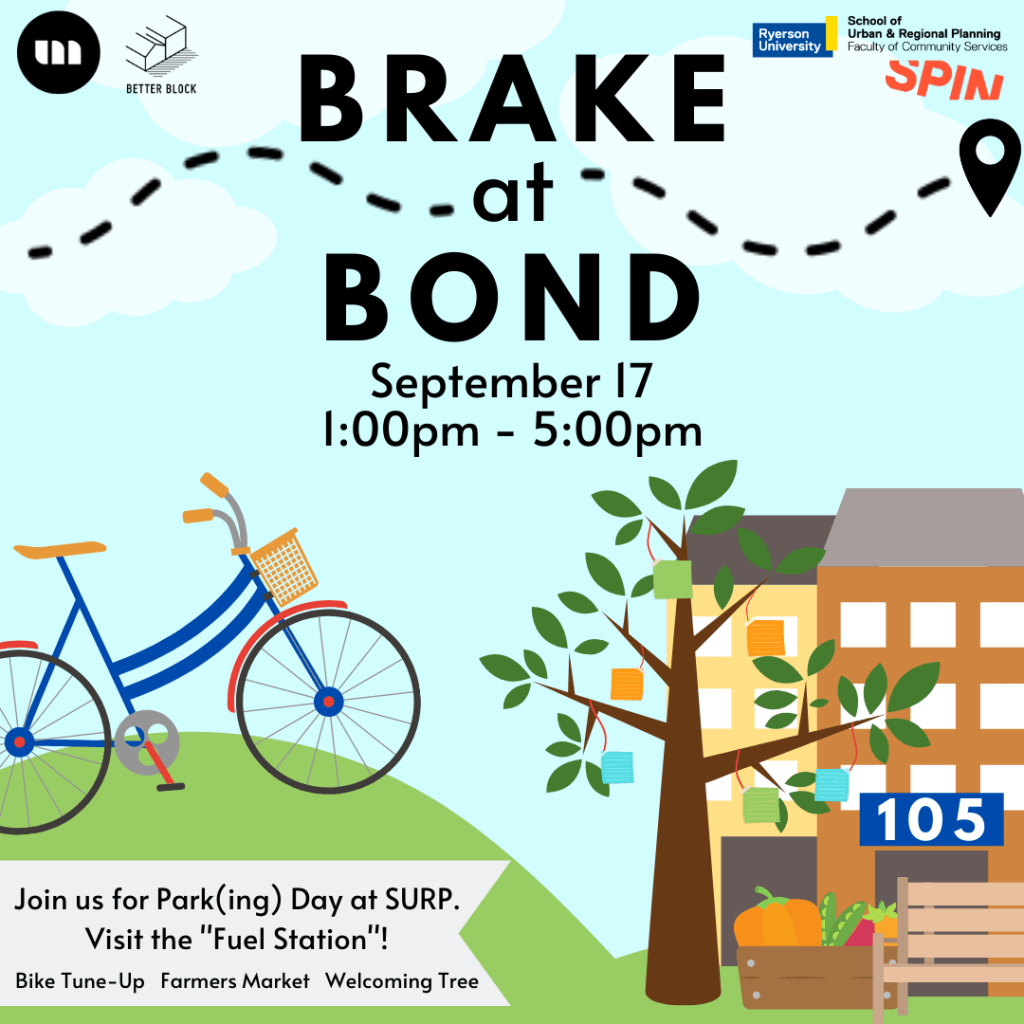 BETTER BLOCK

Ryerson University

School of Urban & Regional Planning
Faculty of Community Services

SPIN

BRAKE
at
BOND

September 17
1:00pm - 5:00pm

105

Join us for Park(ing) Day at SURP.
Visit the "Fuel Station"!

Bike Tune-Up Farmers Market Welcoming Tree